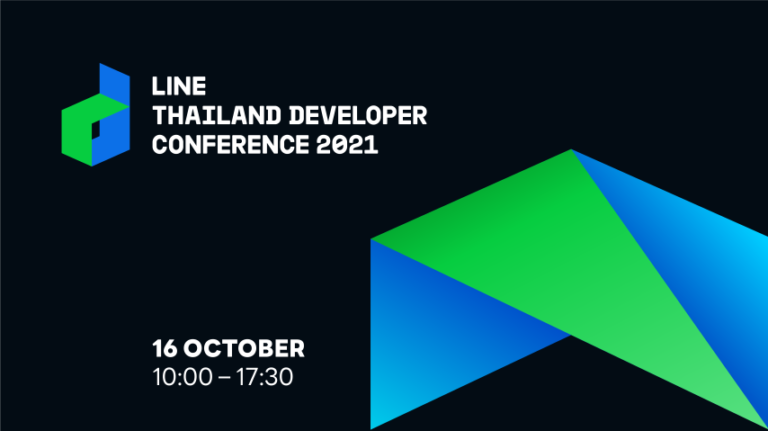 LINE
THAILAND DEVELOPER
CONFERENCE 2021

16 OCTOBER
10:00 – 17:30